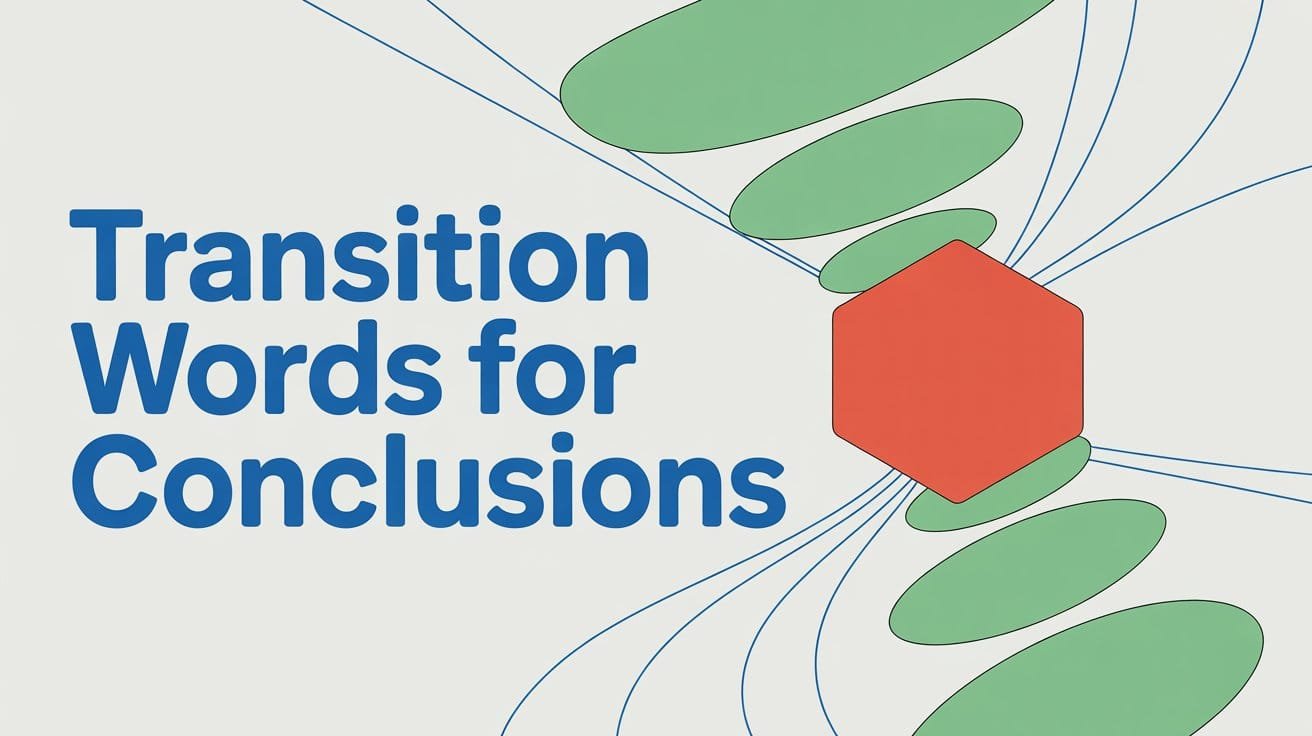 Transition Words for Conclusions